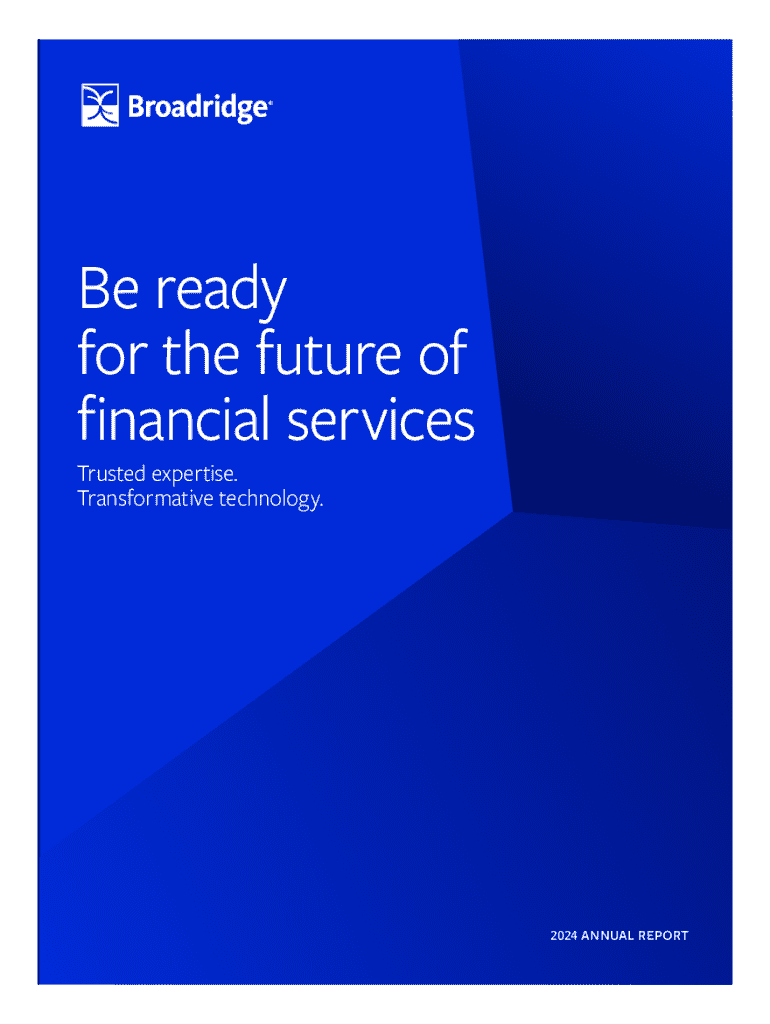 Broadridge®

Be ready for the future of financial services

Trusted expertise.
Transformative technology.

2024 ANNUAL REPORT